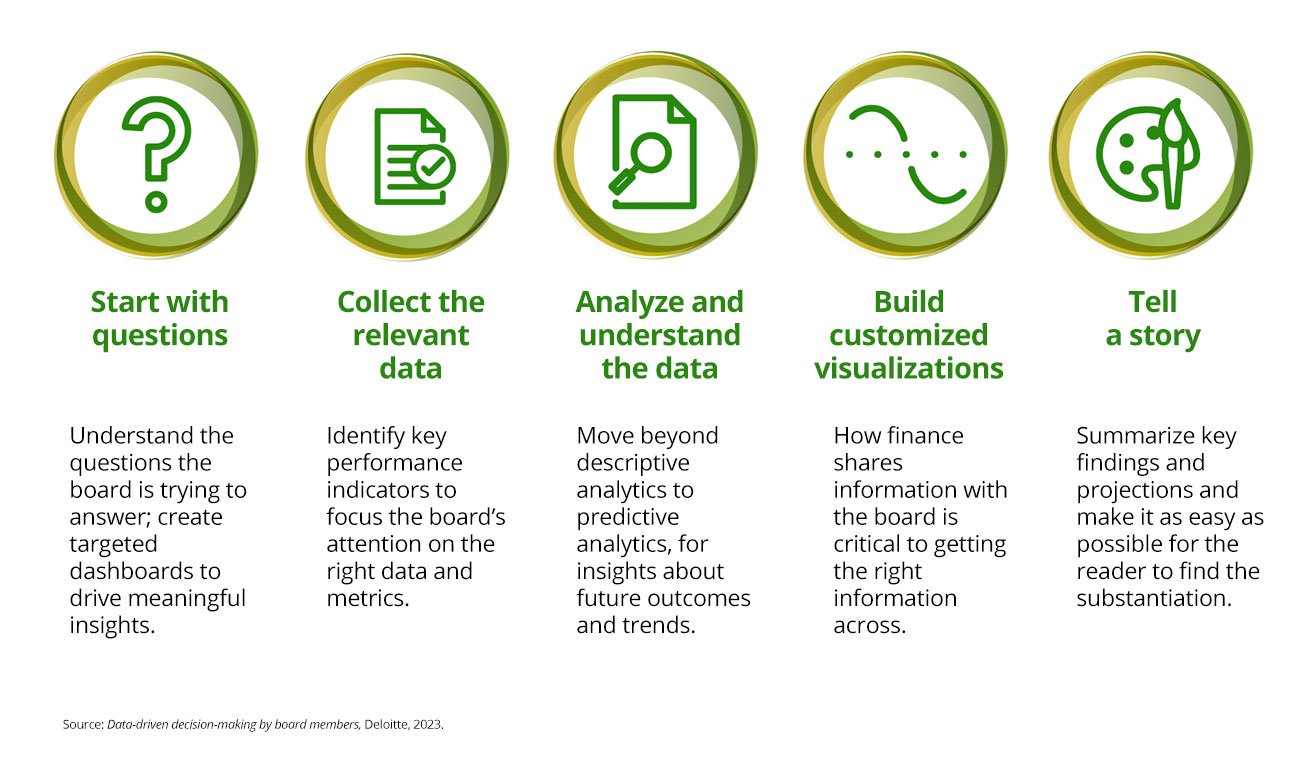 Start with questions

Understand the questions the board is trying to answer; create targeted dashboards to drive meaningful insights.

Collect the relevant data

Identify key performance indicators to focus the board's attention on the right data and metrics.

Analyze and understand the data

Move beyond descriptive analytics to predictive analytics, for insights about future outcomes and trends.

Build customized visualizations

How finance shares information with the board is critical to getting the right information across.

Tell a story

Summarize key findings and projections and make it as easy as possible for the reader to find the substantiation.

Source: Data-driven decision-making by board members, Deloitte, 2023.